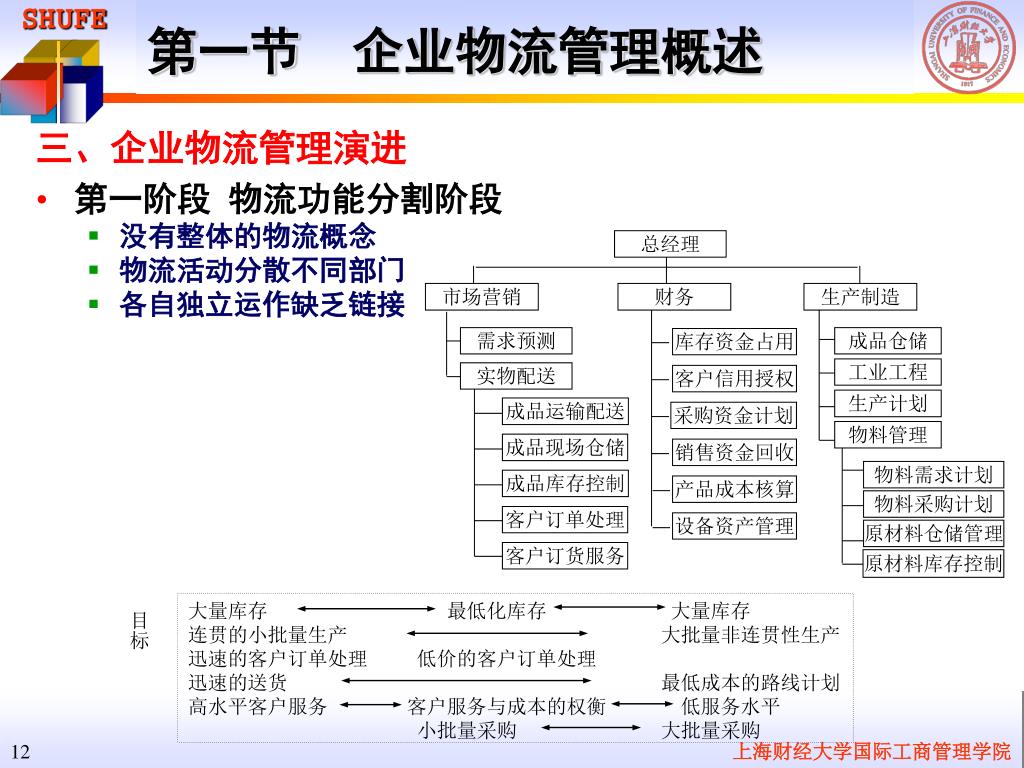 SHUFE

第一节 企业物流管理概述

三、企业物流管理演进

• 第一阶段 物流功能分割阶段
 ▪ 没有整体的物流概念
 ▪ 物流活动分散不同部门
 ▪ 各自独立运作缺乏链接

总经理

市场营销
需求预测
实物配送
成品运输配送
成品现场仓储
成品库存控制
客户订单处理
客户订货服务

财务
库存资金占用
客户信用授权
采购资金计划
销售资金回收
产品成本核算
设备资产管理

生产制造
成品仓储
工业工程
生产计划
物料管理
物料需求计划
物料采购计划
原材料仓储管理
原材料库存控制

目标

大量库存 最低化库存 大量库存
连贯的小批量生产 大批量非连贯性生产
迅速的客户订单处理 低价的客户订单处理
迅速的送货 最低成本的路线计划
高水平客户服务 客户服务与成本的权衡 低服务水平
小批量采购 大批量采购

12

上海财经大学国际工商管理学院